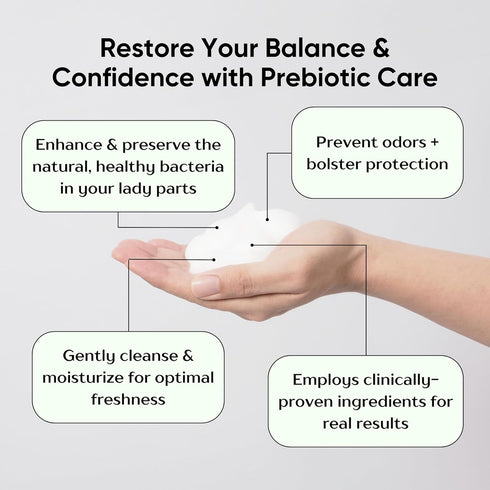 Restore Your Balance & Confidence with Prebiotic Care

Enhance & preserve the natural, healthy bacteria in your lady parts

Prevent odors + bolster protection

Gently cleanse & moisturize for optimal freshness

Employs clinically-proven ingredients for real results